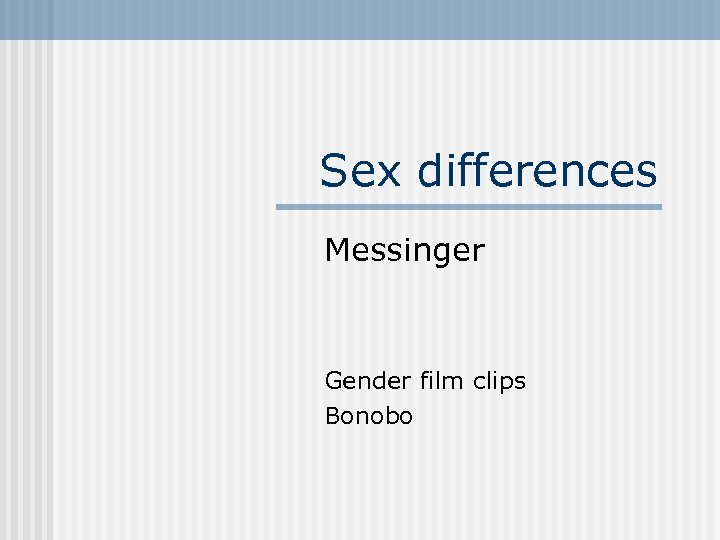 Sex differences

Messinger

Gender film clips
Bonobo